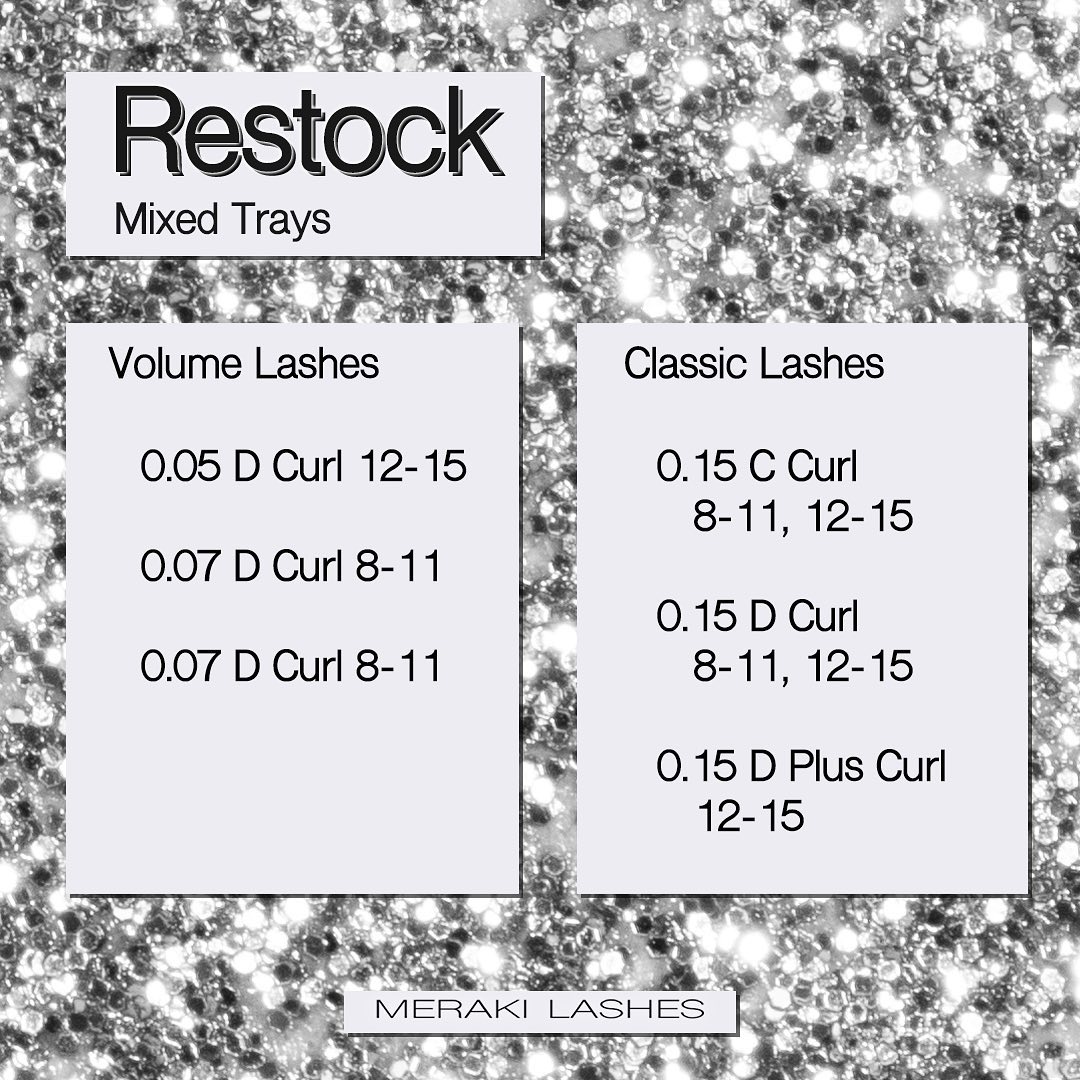 Restock
Mixed Trays

Volume Lashes

0.05 D Curl 12-15

0.07 D Curl 8-11

0.07 D Curl 8-11

Classic Lashes

0.15 C Curl
8-11, 12-15

0.15 D Curl
8-11, 12-15

0.15 D Plus Curl
12-15

MERAKI LASHES